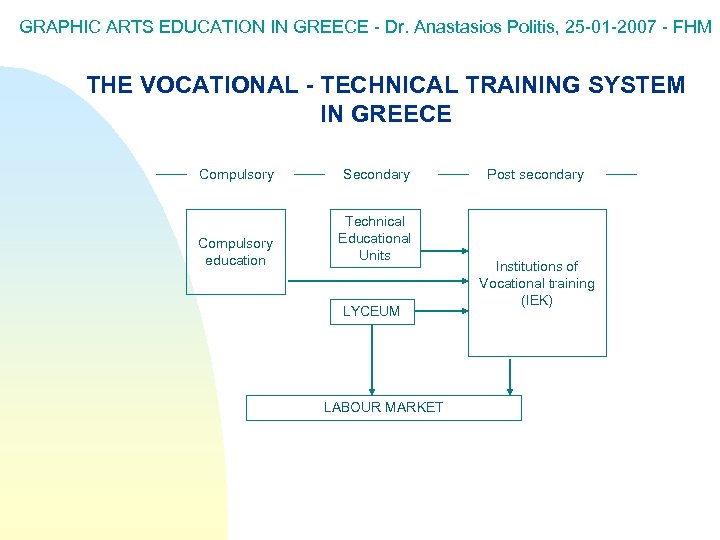 GRAPHIC ARTS EDUCATION IN GREECE - Dr. Anastasios Politis, 25-01-2007 - FHM

THE VOCATIONAL - TECHNICAL TRAINING SYSTEM IN GREECE

Compulsory

Secondary

Post secondary

Compulsory education

Technical Educational Units

LYCEUM

Institutions of Vocational training (IEK)

LABOUR MARKET